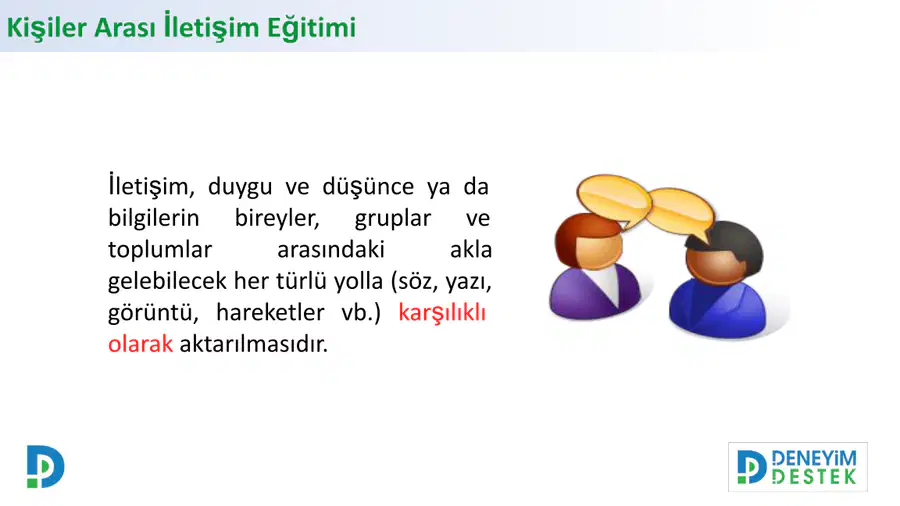 Kişiler Arası İletişim Eğitimi

İletişim, duygu ve düşünce ya da bilgilerin bireyler, gruplar ve toplumlar arasındaki akla gelebilecek her türlü yolla (söz, yazı, görüntü, hareketler vb.) karşılıklı olarak aktarılmasıdır.

DENEYİM DESTEK